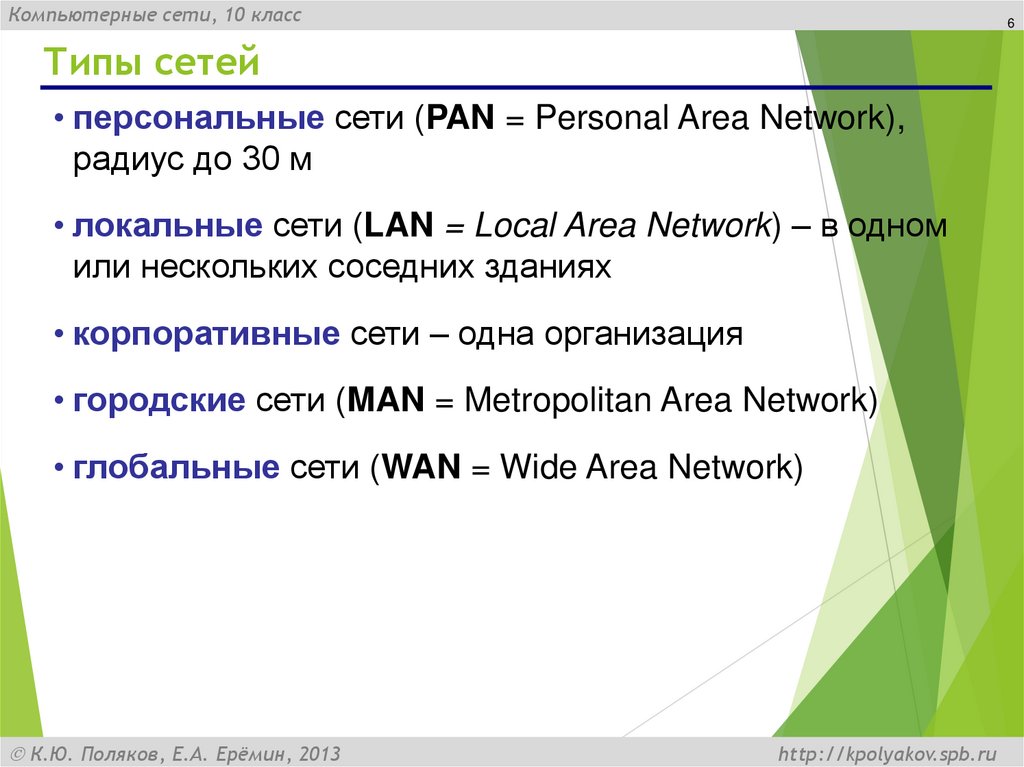 Компьютерные сети, 10 класс

6

Типы сетей

• персональные сети (PAN = Personal Area Network), радиус до 30 м

• локальные сети (LAN = Local Area Network) – в одном или нескольких соседних зданиях

• корпоративные сети – одна организация

• городские сети (MAN = Metropolitan Area Network)

• глобальные сети (WAN = Wide Area Network)

© К.Ю. Поляков, Е.А. Ерёмин, 2013

http://kpolyakov.spb.ru